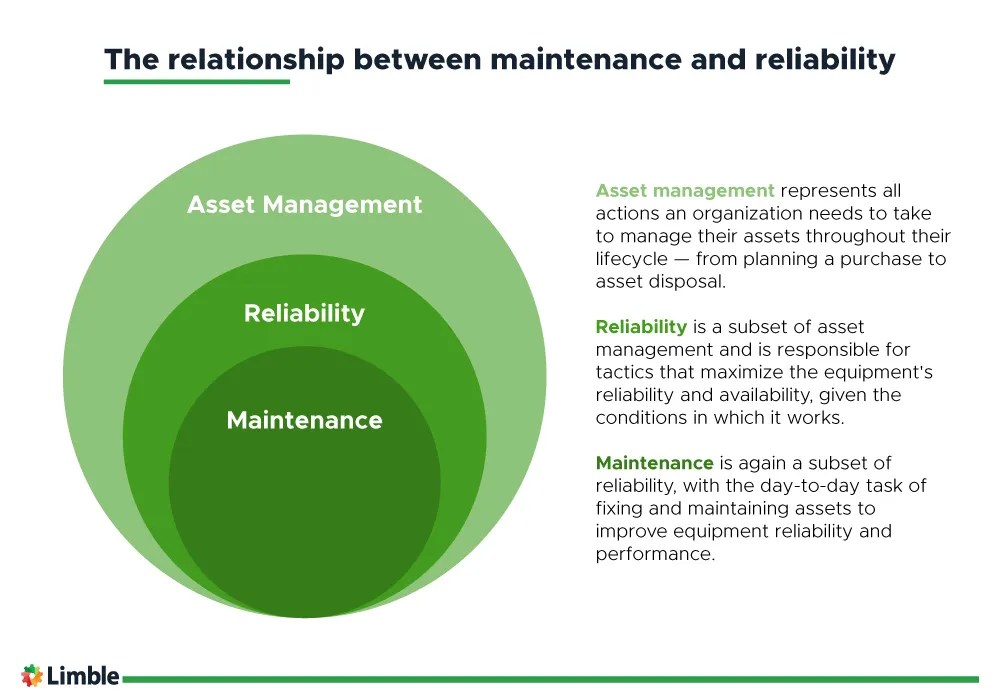 The relationship between maintenance and reliability

Asset Management

Reliability

Maintenance

Asset management represents all actions an organization needs to take to manage their assets throughout their lifecycle — from planning a purchase to asset disposal.

Reliability is a subset of asset management and is responsible for tactics that maximize the equipment's reliability and availability, given the conditions in which it works.

Maintenance is again a subset of reliability, with the day-to-day task of fixing and maintaining assets to improve equipment reliability and performance.

Limble